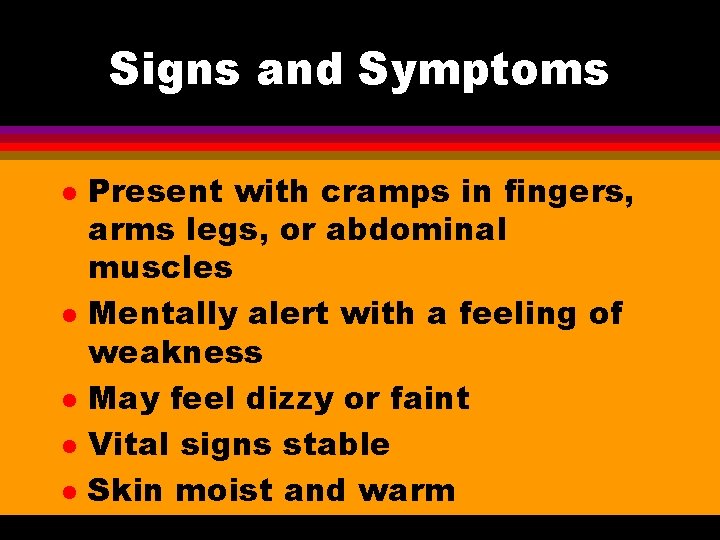 Signs and Symptoms

- Present with cramps in fingers, arms legs, or abdominal muscles
- Mentally alert with a feeling of weakness
- May feel dizzy or faint
- Vital signs stable
- Skin moist and warm